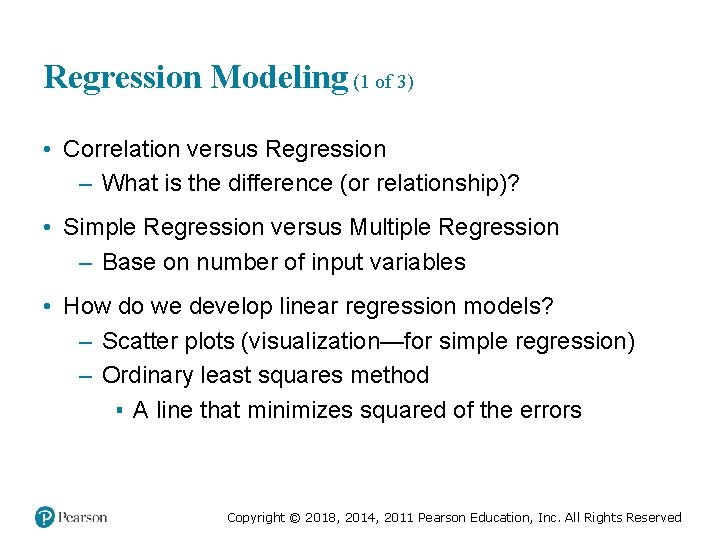 Regression Modeling (1 of 3)

• Correlation versus Regression
– What is the difference (or relationship)?

• Simple Regression versus Multiple Regression
– Base on number of input variables

• How do we develop linear regression models?
– Scatter plots (visualization—for simple regression)
– Ordinary least squares method
▪ A line that minimizes squared of the errors

Pearson

Copyright © 2018, 2014, 2011 Pearson Education, Inc. All Rights Reserved